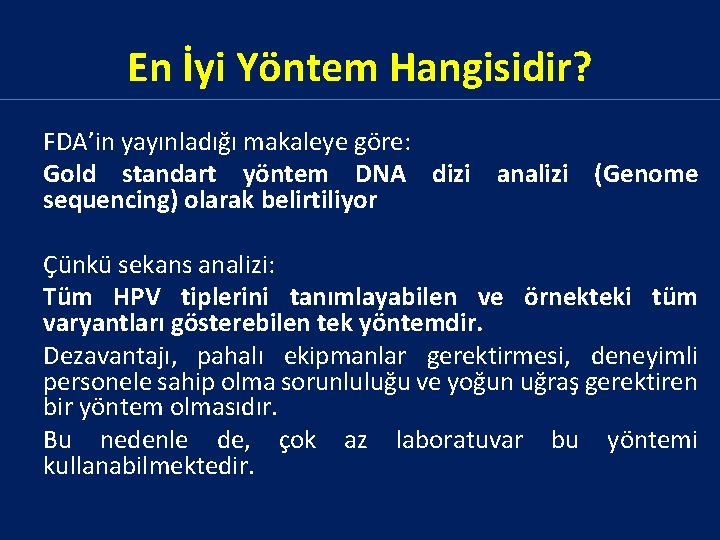 En İyi Yöntem Hangisidir?

FDA'in yayınladığı makaleye göre:

Gold standart yöntem DNA dizi analizi (Genome sequencing) olarak belirtiliyor

Çünkü sekans analizi:

Tüm HPV tiplerini tanımlayabilen ve örnekteki tüm varyantları gösterebilen tek yöntemdir.

Dezavantajı, pahalı ekipmanlar gerektirmesi, deneyimli personele sahip olma sorunluluğu ve yoğun uğraş gerektiren bir yöntem olmasıdır.

Bu nedenle de, çok az laboratuvar bu yöntemi kullanabilmektedir.